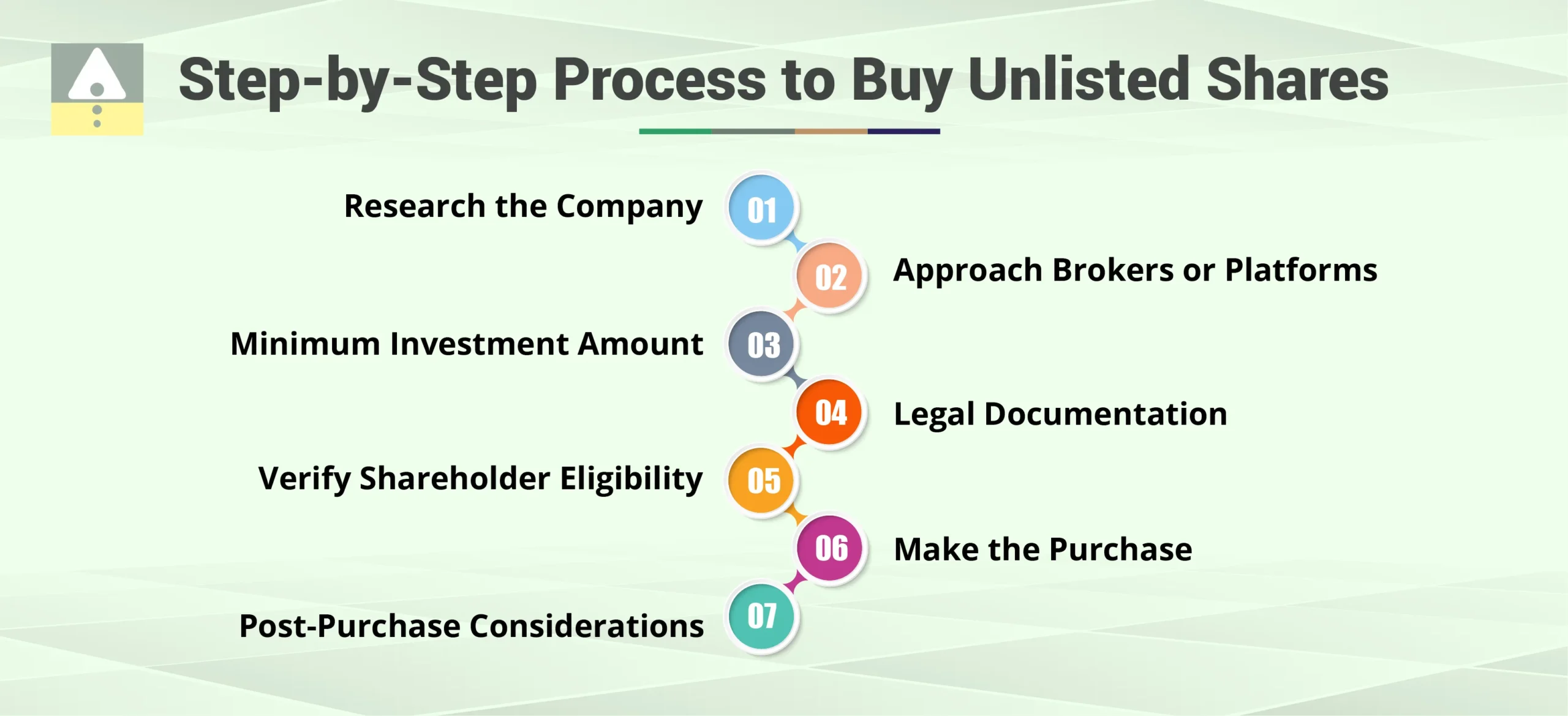 Step-by-Step Process to Buy Unlisted Shares

Research the Company 01

02 Approach Brokers or Platforms

Minimum Investment Amount 03

04 Legal Documentation

Verify Shareholder Eligibility 05

06 Make the Purchase

Post-Purchase Considerations 07